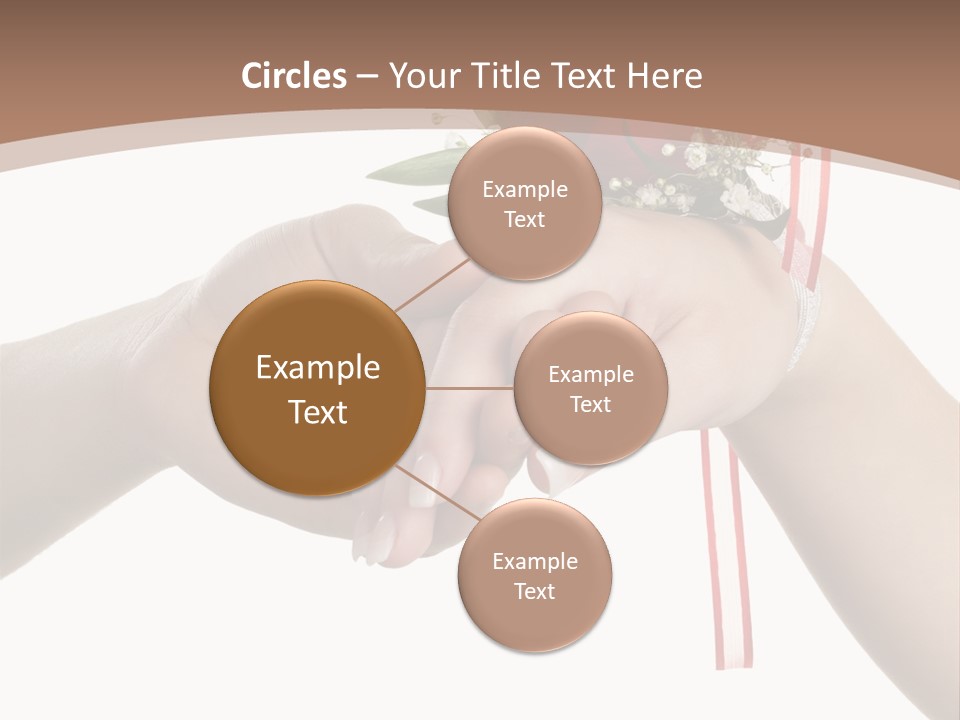 Circles – Your Title Text Here

Example Text

Example Text

Example Text

Example Text